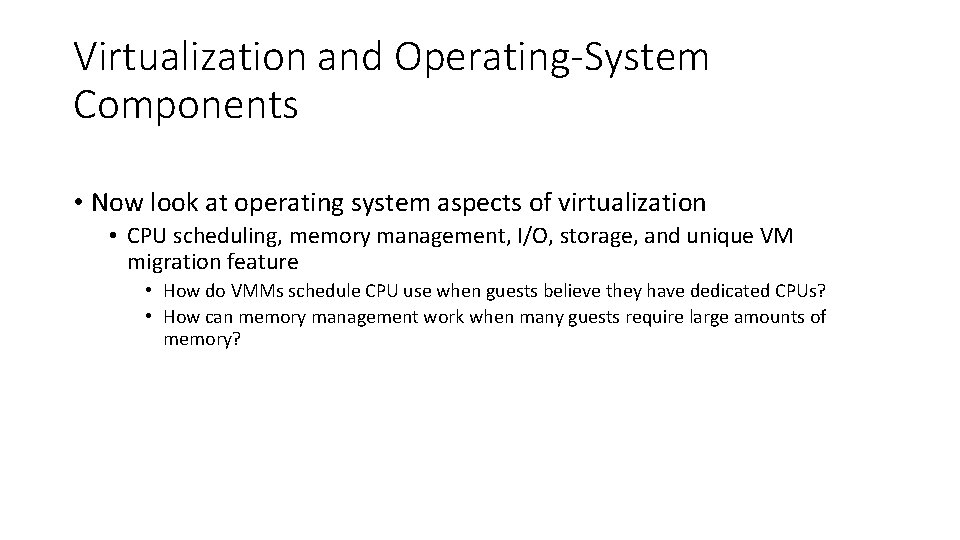 Virtualization and Operating-System Components

• Now look at operating system aspects of virtualization
  • CPU scheduling, memory management, I/O, storage, and unique VM migration feature
    • How do VMMs schedule CPU use when guests believe they have dedicated CPUs?
    • How can memory management work when many guests require large amounts of memory?